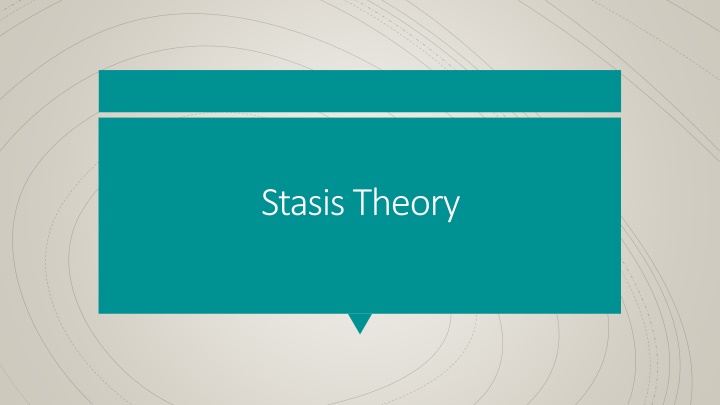 Stasis Theory